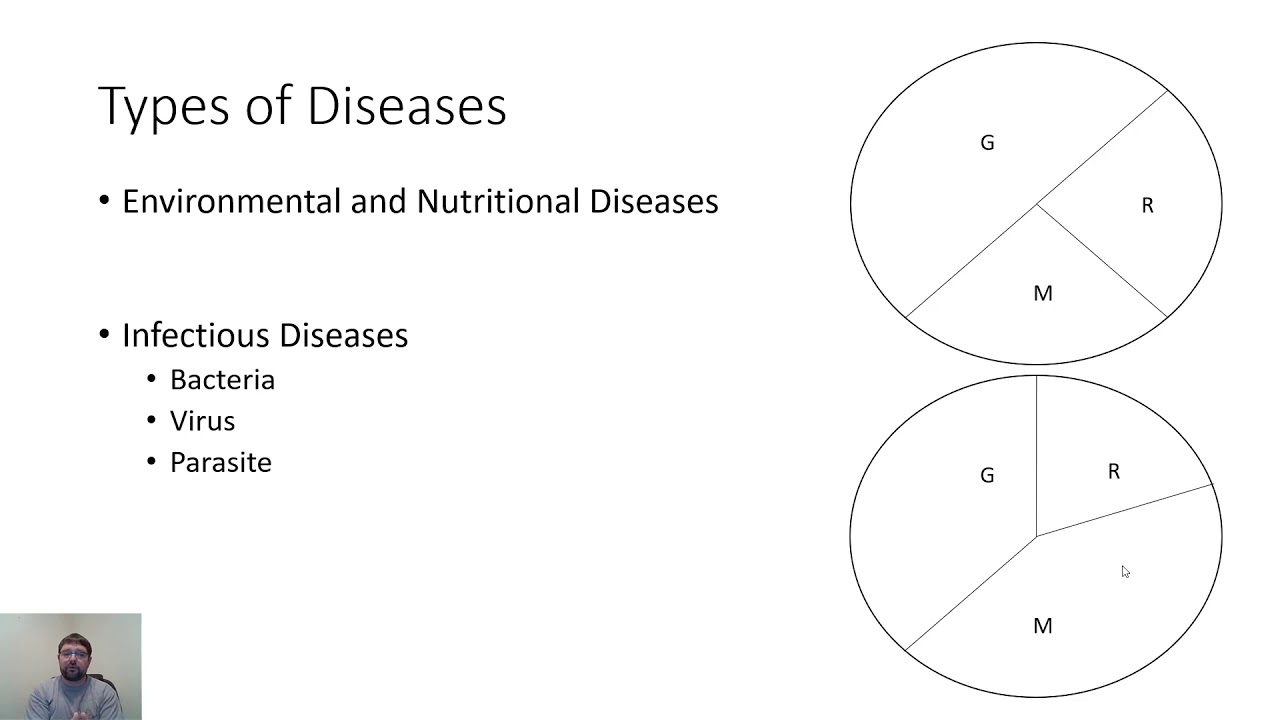 Types of Diseases

• Environmental and Nutritional Diseases

• Infectious Diseases
  • Bacteria
  • Virus
  • Parasite

G
R
M

G
R
M